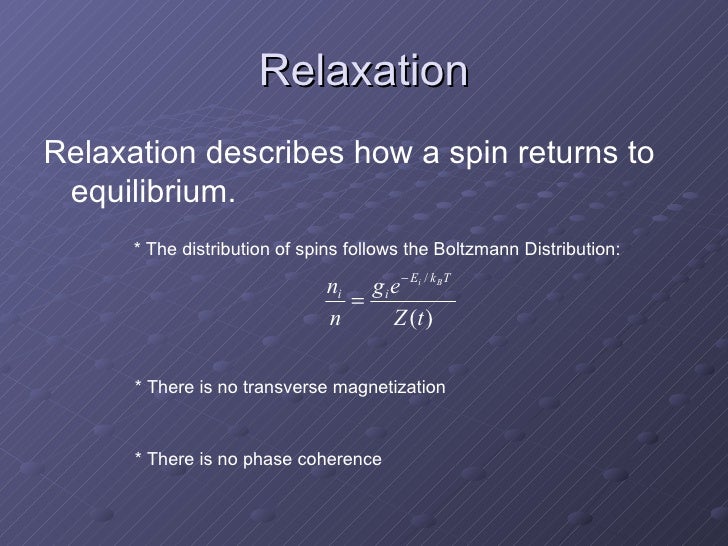 Relaxation

Relaxation describes how a spin returns to equilibrium.

* The distribution of spins follows the Boltzmann Distribution:

$\frac{n_i}{n} = \frac{g_i e^{-E_i / k_B T}}{Z(t)}$

* There is no transverse magnetization

* There is no phase coherence